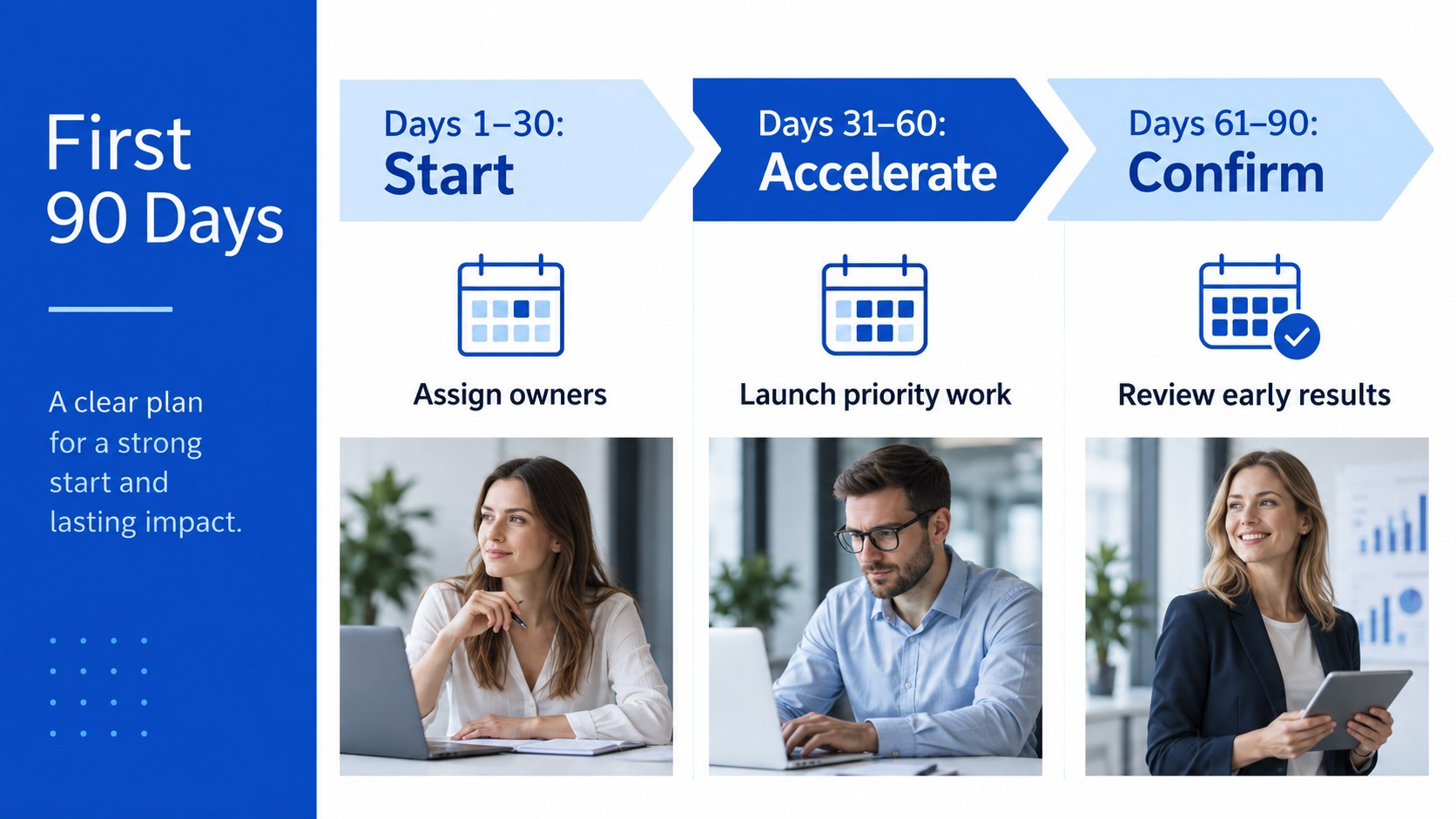 First
90 Days

A clear plan for a strong start and lasting impact.

Days 1–30:
Start

Assign owners

Days 31–60:
Accelerate

Launch priority work

Days 61–90:
Confirm

Review early results